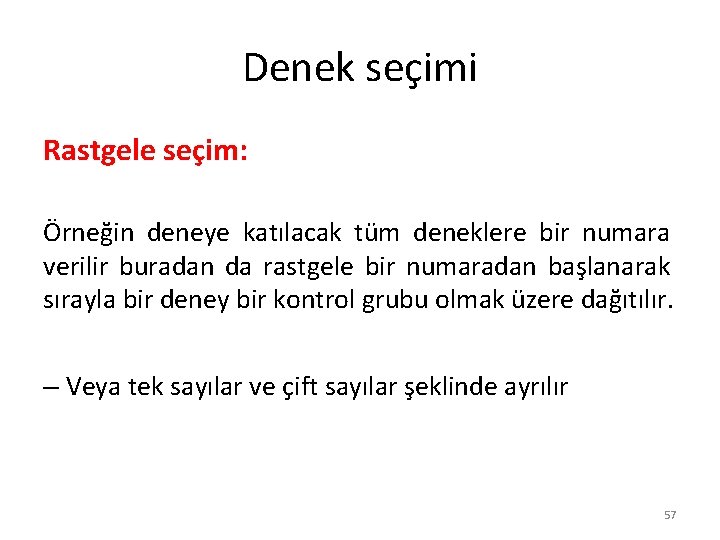 Denek seçimi

Rastgele seçim:

Örneğin deneye katılacak tüm deneklere bir numara verilir buradan da rastgele bir numaradan başlanarak sırayla bir deney bir kontrol grubu olmak üzere dağıtılır.

– Veya tek sayılar ve çift sayılar şeklinde ayrılır

57